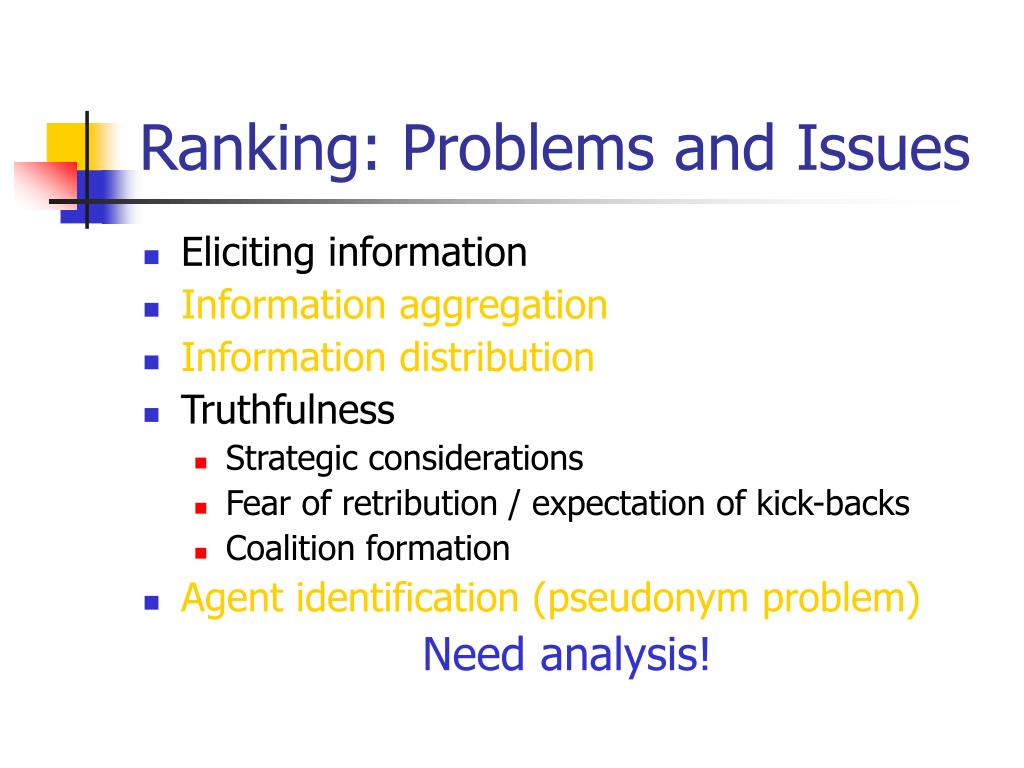 Ranking: Problems and Issues

- Eliciting information
- Information aggregation
- Information distribution
- Truthfulness
  - Strategic considerations
  - Fear of retribution / expectation of kick-backs
  - Coalition formation
- Agent identification (pseudonym problem)

Need analysis!